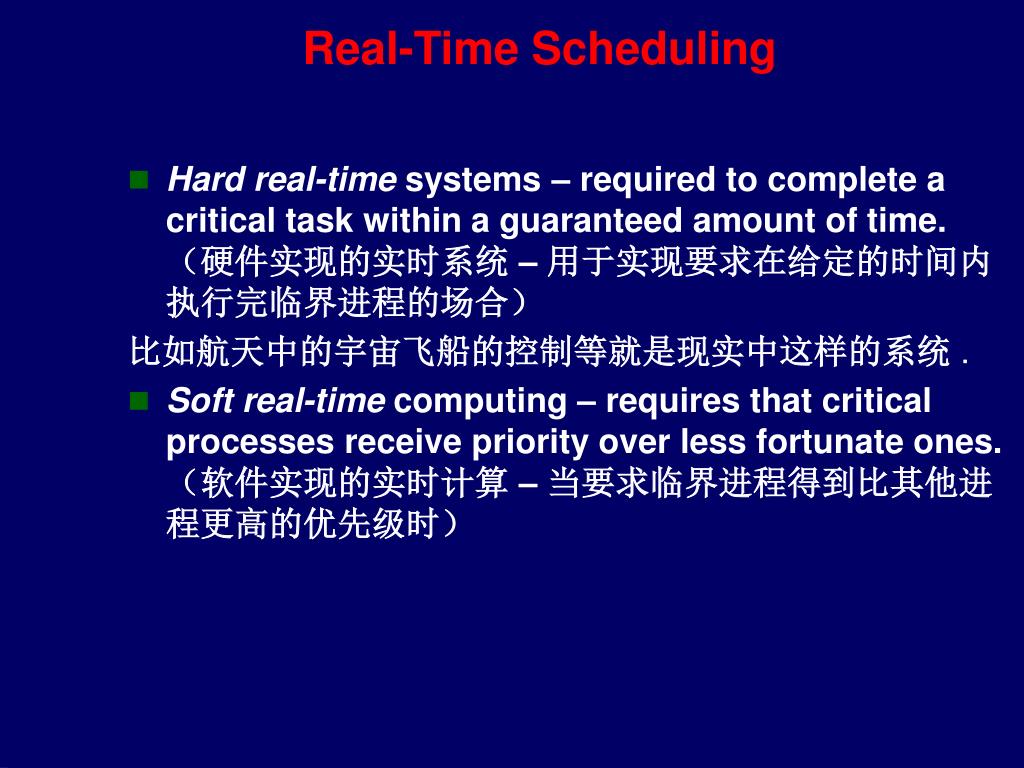 Real-Time Scheduling

Hard real-time systems – required to complete a critical task within a guaranteed amount of time. （硬件实现的实时系统 – 用于实现要求在给定的时间内执行完临界进程的场合）

比如航天中的宇宙飞船的控制等就是现实中这样的系统 .

Soft real-time computing – requires that critical processes receive priority over less fortunate ones. （软件实现的实时计算 – 当要求临界进程得到比其他进程更高的优先级时）